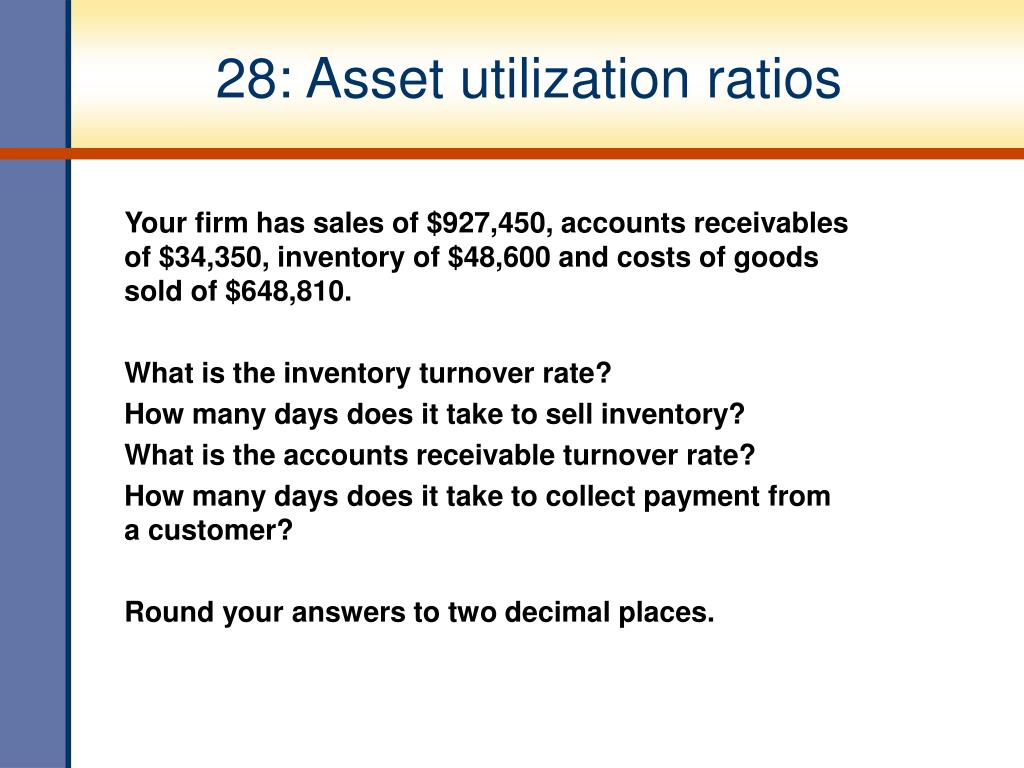 28: Asset utilization ratios

Your firm has sales of \$927,450, accounts receivables of \$34,350, inventory of \$48,600 and costs of goods sold of \$648,810.

What is the inventory turnover rate?
How many days does it take to sell inventory?
What is the accounts receivable turnover rate?
How many days does it take to collect payment from a customer?

Round your answers to two decimal places.